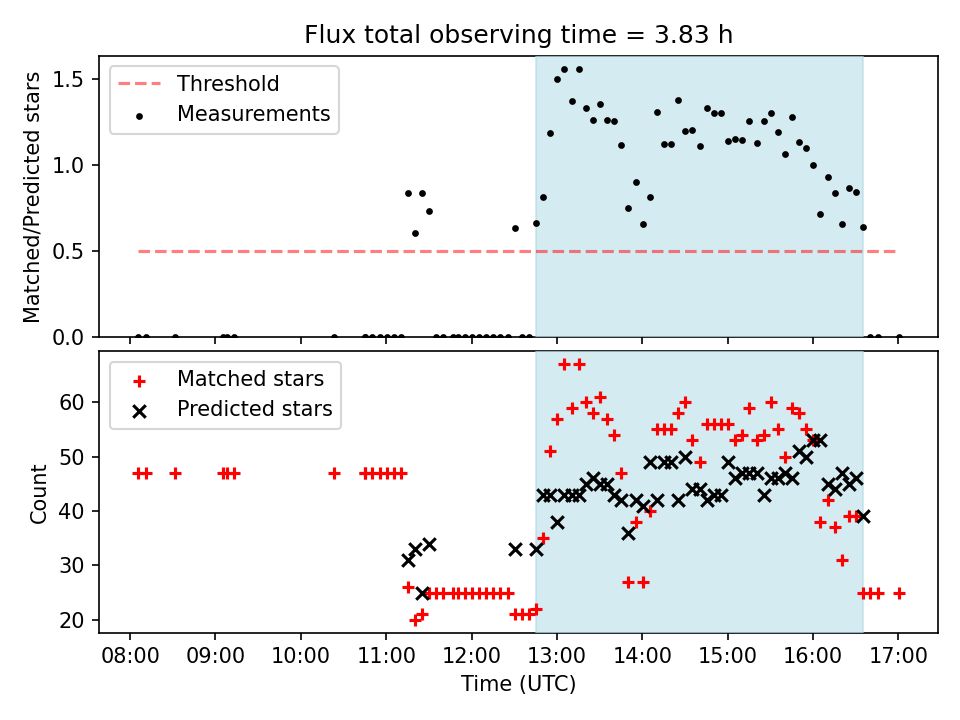 Flux total observing time = 3.83 h

Threshold
Measurements

Matched/Predicted stars

1.5
1.0
0.5
0.0

Matched stars
Predicted stars

Count

60
50
40
30
20

08:00 09:00 10:00 11:00 12:00 13:00 14:00 15:00 16:00 17:00

Time (UTC)